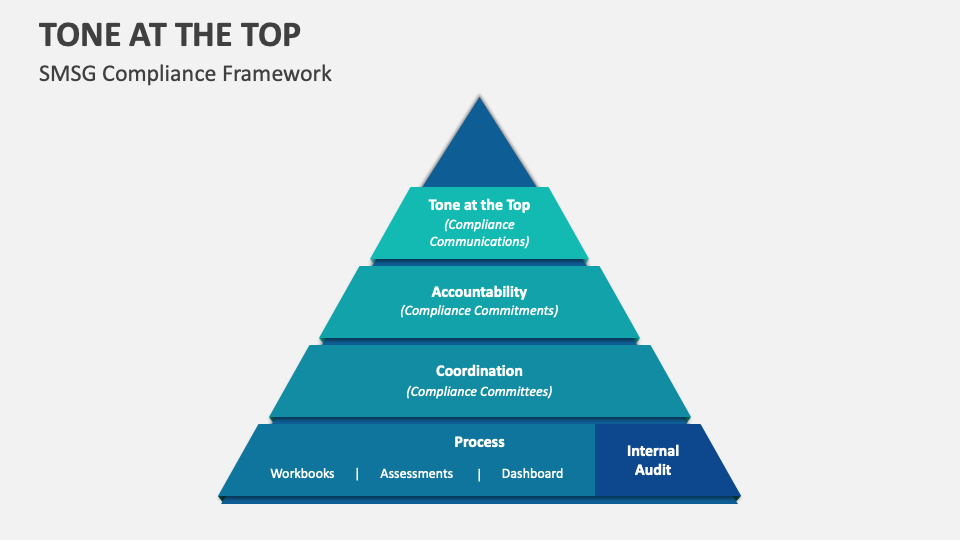 TONE AT THE TOP

SMSG Compliance Framework

Tone at the Top
(Compliance Communications)

Accountability
(Compliance Commitments)

Coordination
(Compliance Committees)

Process
Workbooks | Assessments | Dashboard

Internal Audit